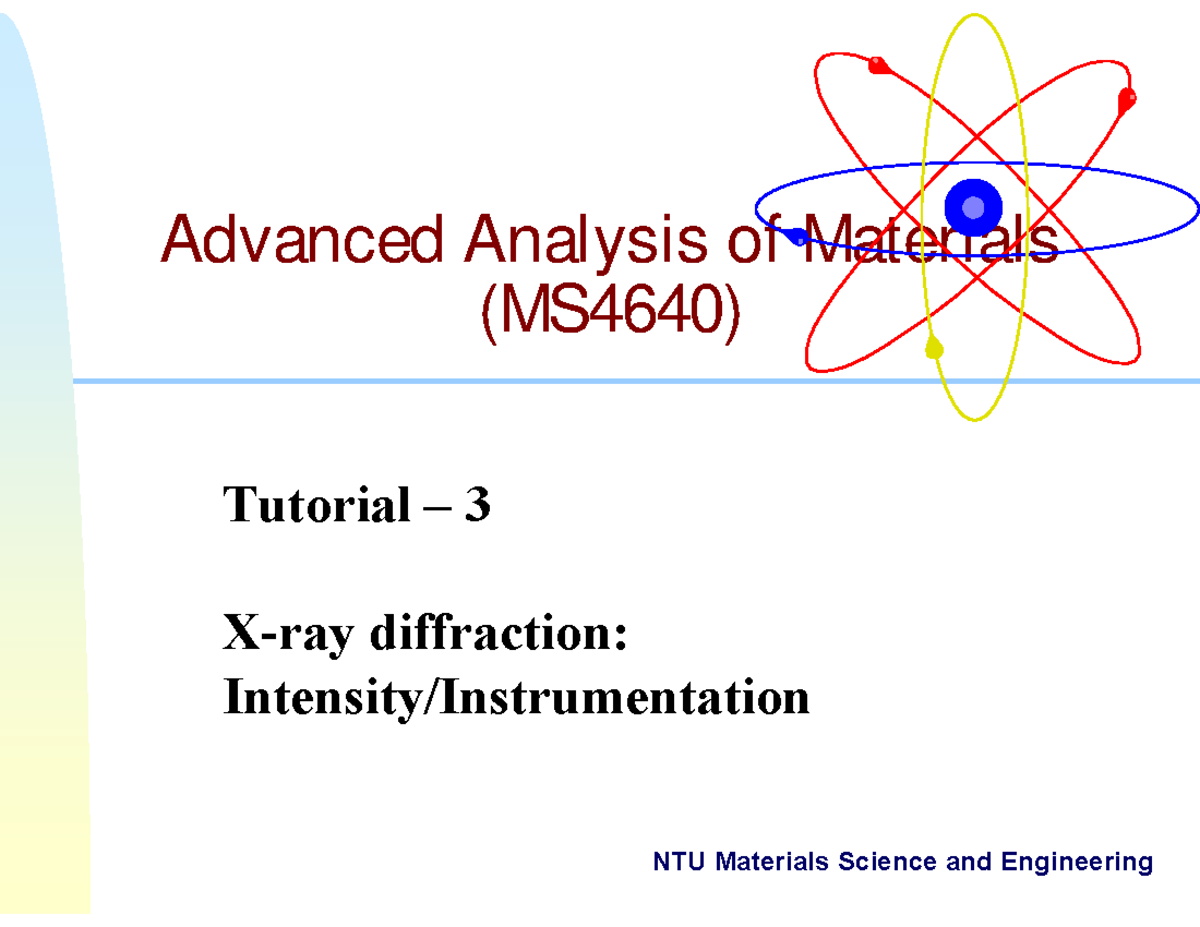 Advanced Analysis of Materials
(MS4640)

Tutorial – 3

X-ray diffraction:
Intensity/Instrumentation

NTU Materials Science and Engineering